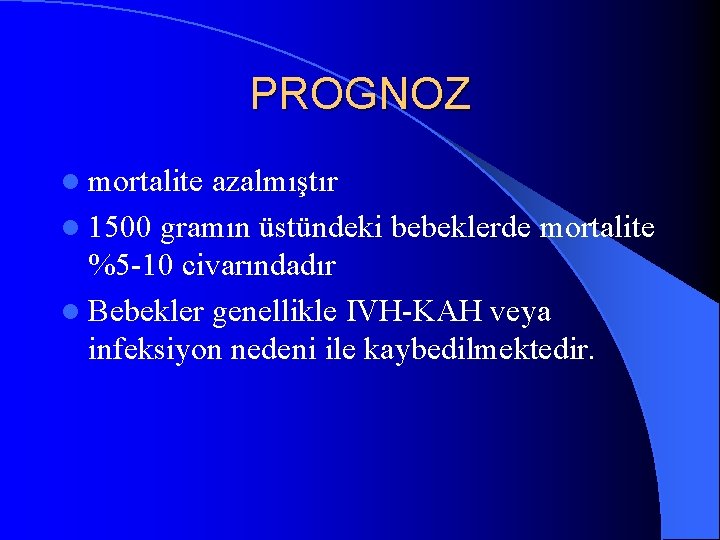 PROGNOZ

• mortalite azalmıştır
• 1500 gramın üstündeki bebeklerde mortalite %5-10 civarındadır
• Bebekler genellikle IVH-KAH veya infeksiyon nedeni ile kaybedilmektedir.